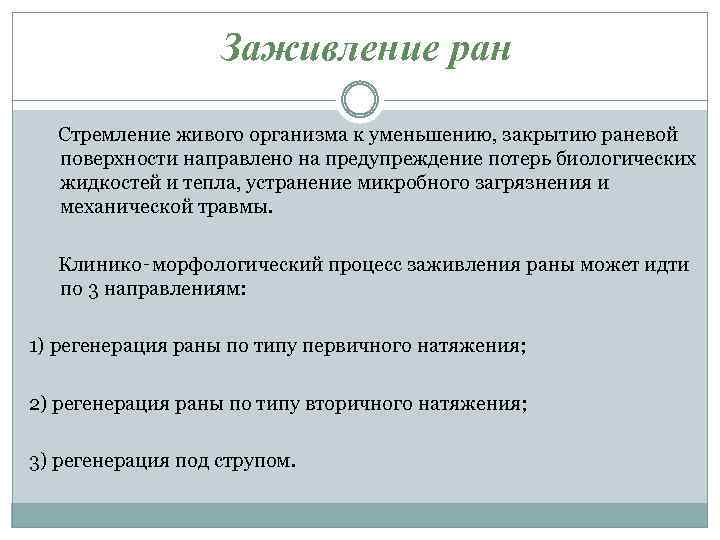 Заживление ран

Стремление живого организма к уменьшению, закрытию раневой поверхности направлено на предупреждение потерь биологических жидкостей и тепла, устранение микробного загрязнения и механической травмы.

Клинико-морфологический процесс заживления раны может идти по 3 направлениям:

1) регенерация раны по типу первичного натяжения;

2) регенерация раны по типу вторичного натяжения;

3) регенерация под струпом.